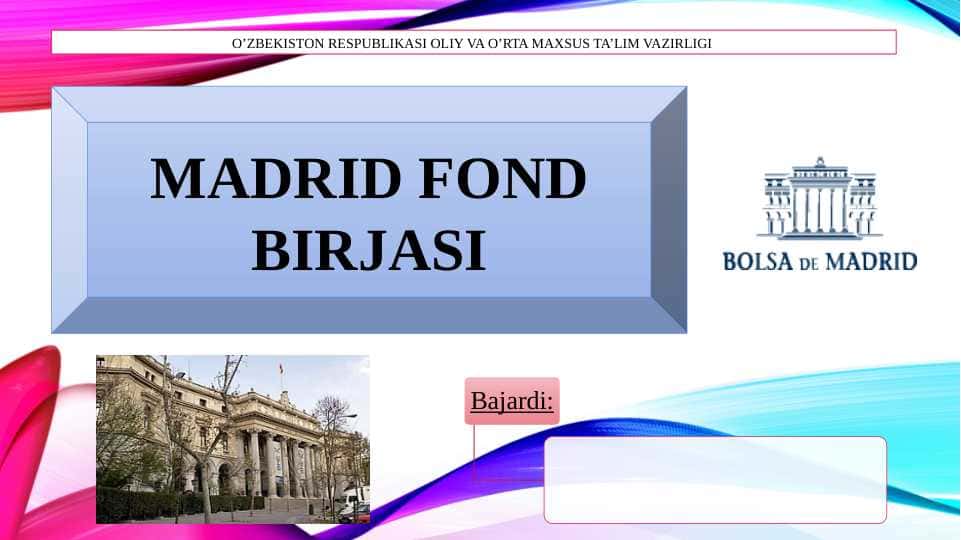 O’ZBEKISTON RESPUBLIKASI OLIY VA O’RTA MAXSUS TA’LIM VAZIRLIGI

MADRID FOND BIRJASI

BOLSA DE MADRID

Bajardi: